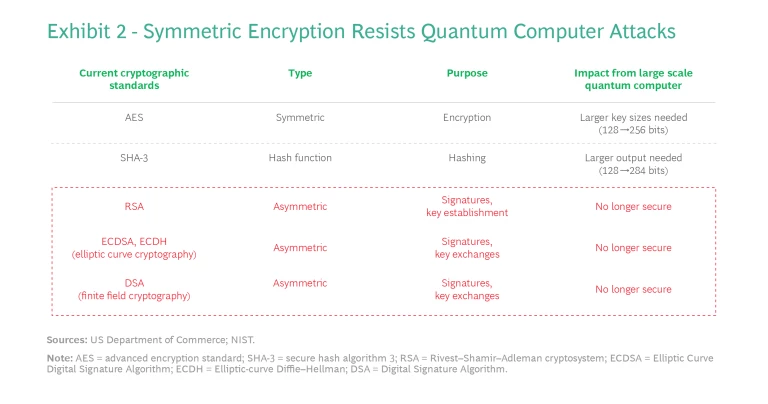 Exhibit 2 - Symmetric Encryption Resists Quantum Computer Attacks

| Current cryptographic standards | Type | Purpose | Impact from large scale quantum computer |
|---|---|---|---|
| AES | Symmetric | Encryption | Larger key sizes needed (128→256 bits) |
| SHA-3 | Hash function | Hashing | Larger output needed (128→284 bits) |
| RSA | Asymmetric | Signatures, key establishment | No longer secure |
| ECDSA, ECDH (elliptic curve cryptography) | Asymmetric | Signatures, key exchanges | No longer secure |
| DSA (finite field cryptography) | Asymmetric | Signatures, key exchanges | No longer secure |

Sources: US Department of Commerce; NIST.

Note: AES = advanced encryption standard; SHA-3 = secure hash algorithm 3; RSA = Rivest–Shamir–Adleman cryptosystem; ECDSA = Elliptic Curve Digital Signature Algorithm; ECDH = Elliptic-curve Diffie–Hellman; DSA = Digital Signature Algorithm.